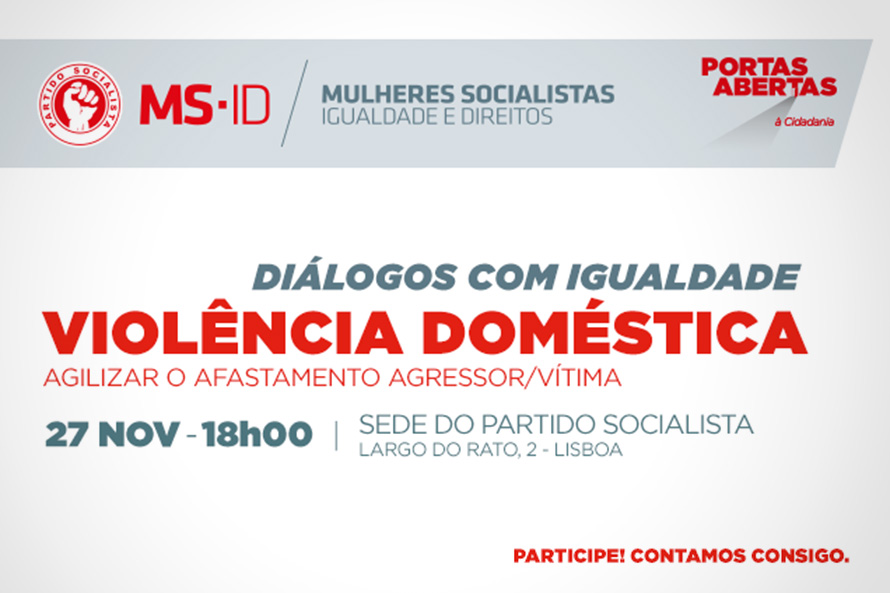 PARTIDO SOCIALISTA

MS·ID

MULHERES SOCIALISTAS
IGUALDADE E DIREITOS

PORTAS ABERTAS
à Cidadania

DIÁLOGOS COM IGUALDADE
VIOLÊNCIA DOMÉSTICA
AGILIZAR O AFASTAMENTO AGRESSOR/VÍTIMA

27 NOV - 18h00 | SEDE DO PARTIDO SOCIALISTA
LARGO DO RATO, 2 - LISBOA

PARTICIPE! CONTAMOS CONSIGO.